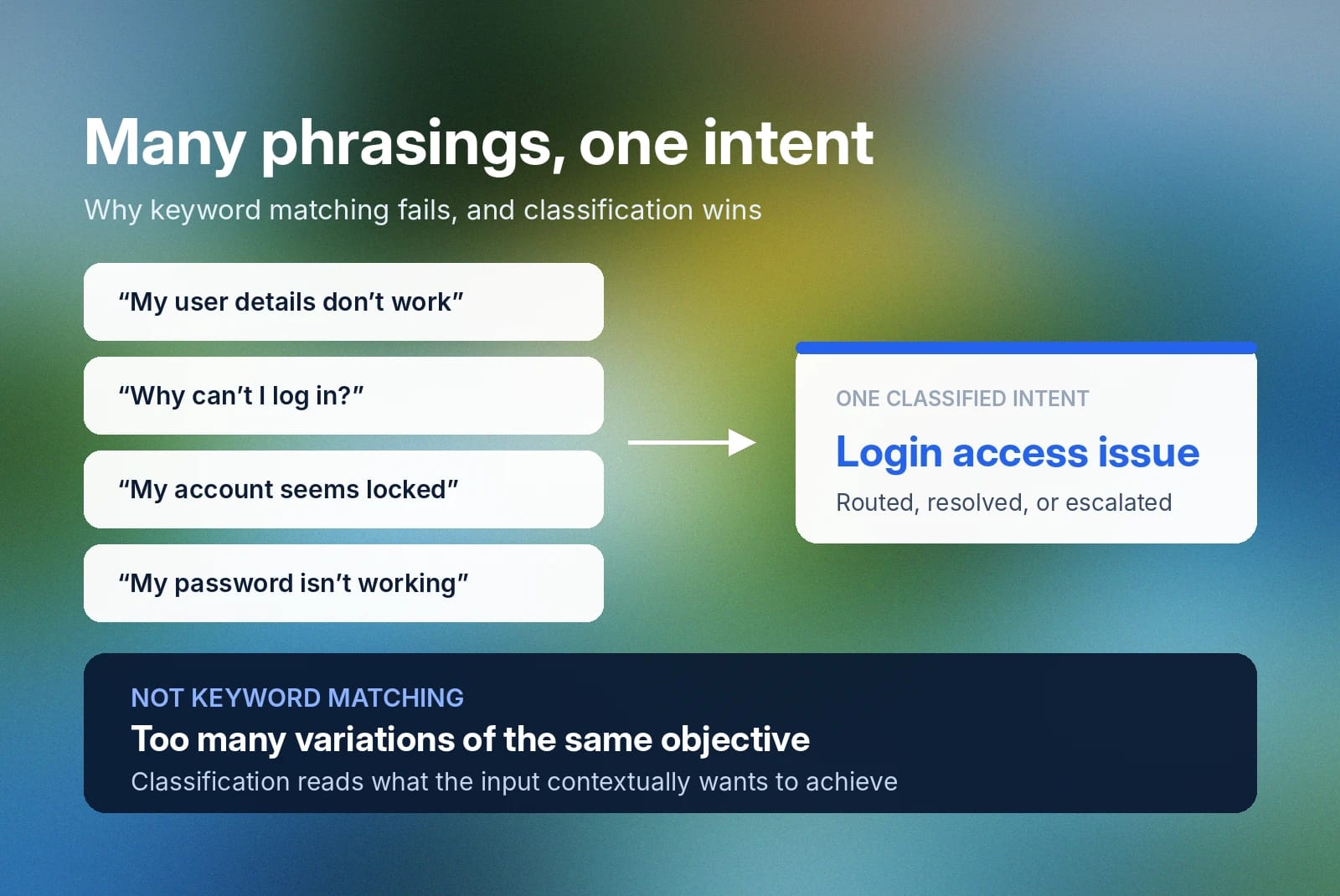 Many phrasings, one intent

Why keyword matching fails, and classification wins

“My user details don’t work”

“Why can’t I log in?”

“My account seems locked”

“My password isn’t working”

ONE CLASSIFIED INTENT

Login access issue

Routed, resolved, or escalated

NOT KEYWORD MATCHING

Too many variations of the same objective

Classification reads what the input contextually wants to achieve